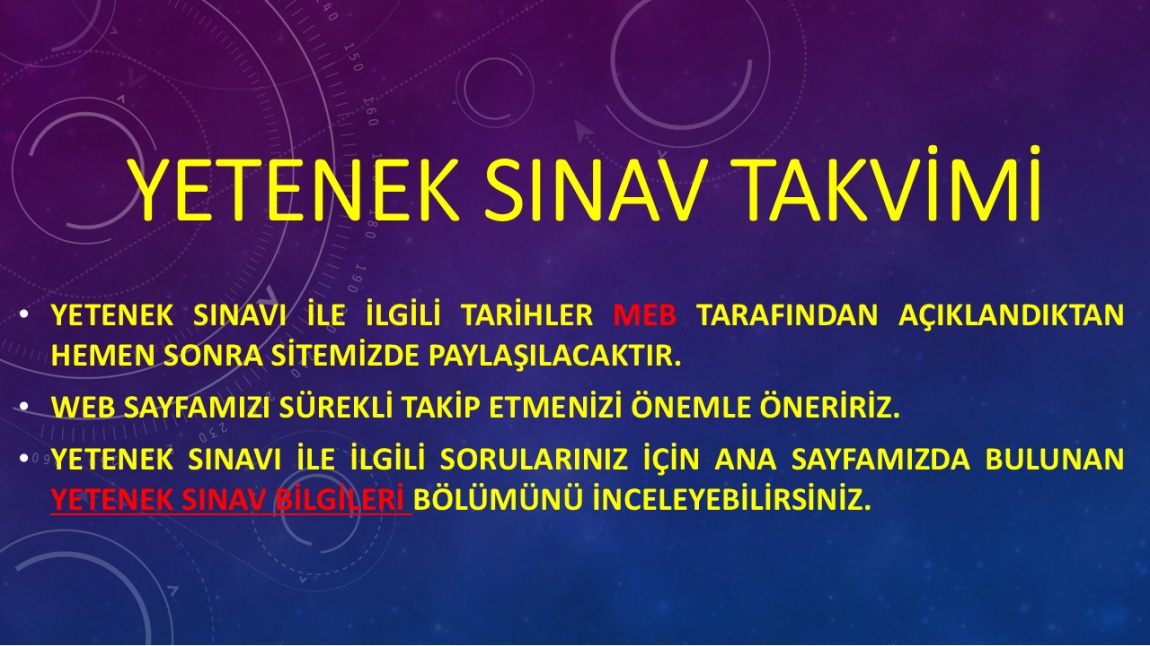 YETENEK SINAV TAKVİMİ

• YETENEK SINAVI İLE İLGİLİ TARİHLER MEB TARAFINDAN AÇIKLANDIKTAN HEMEN SONRA SİTEMİZDE PAYLAŞILACAKTIR.

• WEB SAYFAMIZI SÜREKLİ TAKİP ETMENİZİ ÖNEMLE ÖNERİRİZ.

• YETENEK SINAVI İLE İLGİLİ SORULARINIZ İÇİN ANA SAYFAMIZDA BULUNAN YETENEK SINAV BİLGİLERİ BÖLÜMÜNÜ İNCELEYEBİLİRSİNİZ.